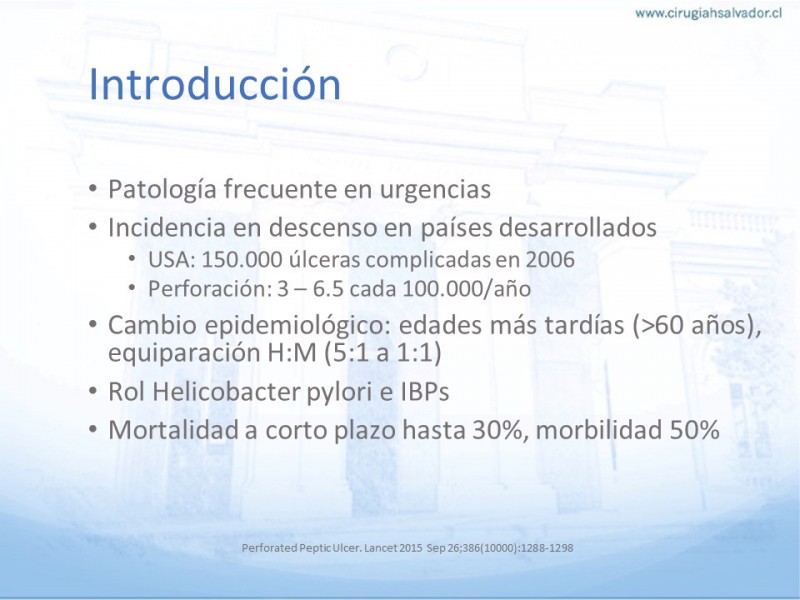 www.cirugiahsalvador.cl

Introducción

• Patología frecuente en urgencias
• Incidencia en descenso en países desarrollados
  • USA: 150.000 úlceras complicadas en 2006
  • Perforación: 3 – 6.5 cada 100.000/año
• Cambio epidemiológico: edades más tardías (>60 años), equiparación H:M (5:1 a 1:1)
• Rol Helicobacter pylori e IBPs
• Mortalidad a corto plazo hasta 30%, morbilidad 50%

Perforated Peptic Ulcer. Lancet 2015 Sep 26;386(10000):1288-1298